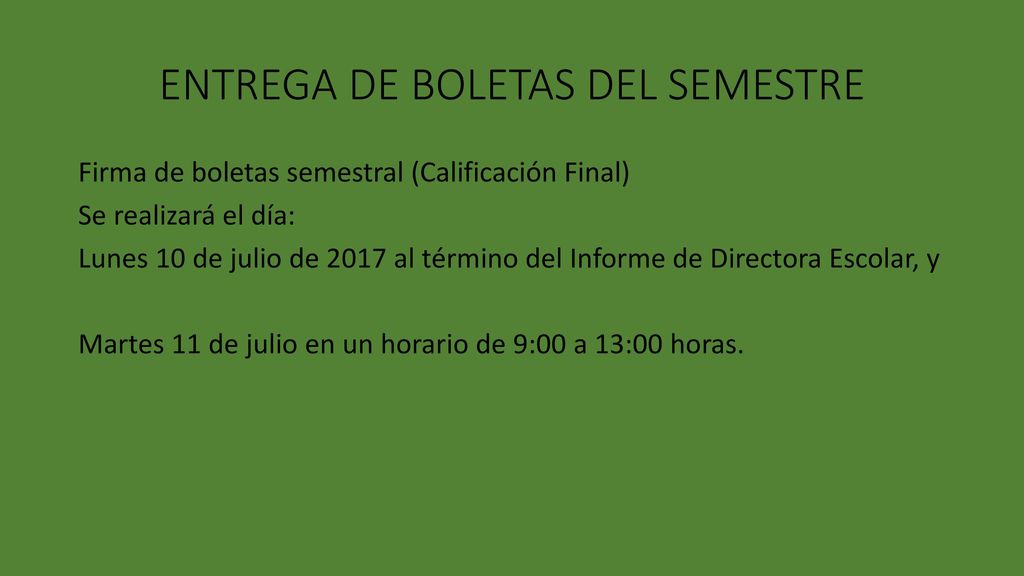 ENTREGA DE BOLETAS DEL SEMESTRE

Firma de boletas semestral (Calificación Final)
Se realizará el día:
Lunes 10 de julio de 2017 al término del Informe de Directora Escolar, y

Martes 11 de julio en un horario de 9:00 a 13:00 horas.